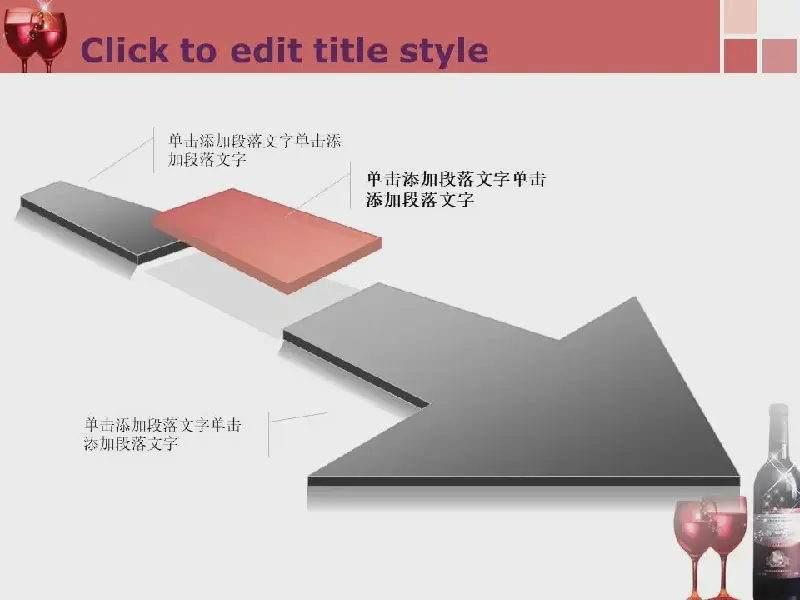 Click to edit title style

单击添加段落文字单击添加段落文字

单击添加段落文字单击添加段落文字

单击添加段落文字单击添加段落文字